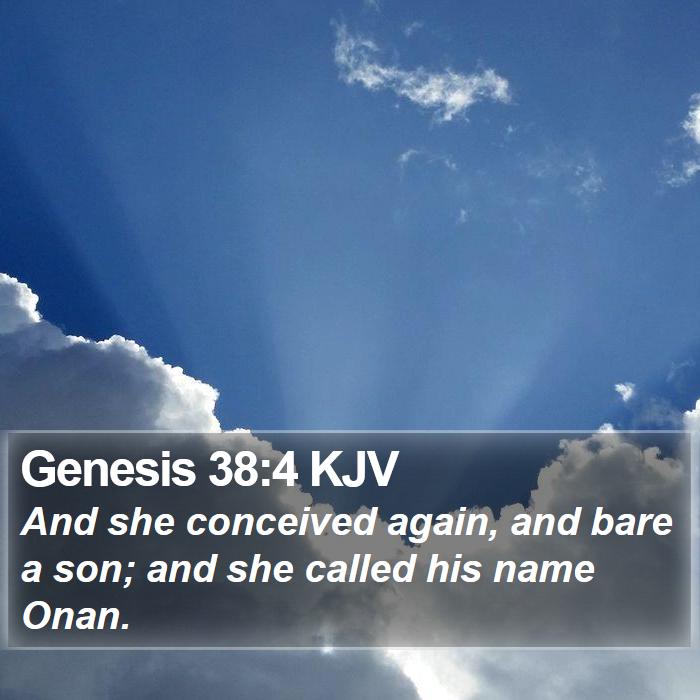 Genesis 38:4 KJV

And she conceived again, and bare a son; and she called his name Onan.